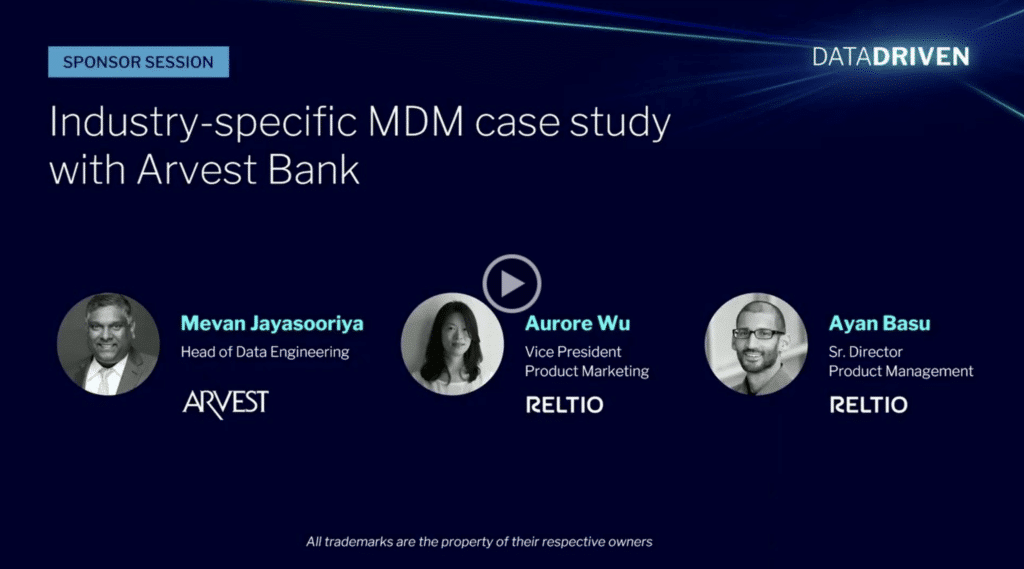 SPONSOR SESSION

DATADRIVEN

Industry-specific MDM case study with Arvest Bank

Mevan Jayasooriya
Head of Data Engineering
ARVEST

Aurore Wu
Vice President
Product Marketing
RELTIO

Ayan Basu
Sr. Director
Product Management
RELTIO

All trademarks are the property of their respective owners